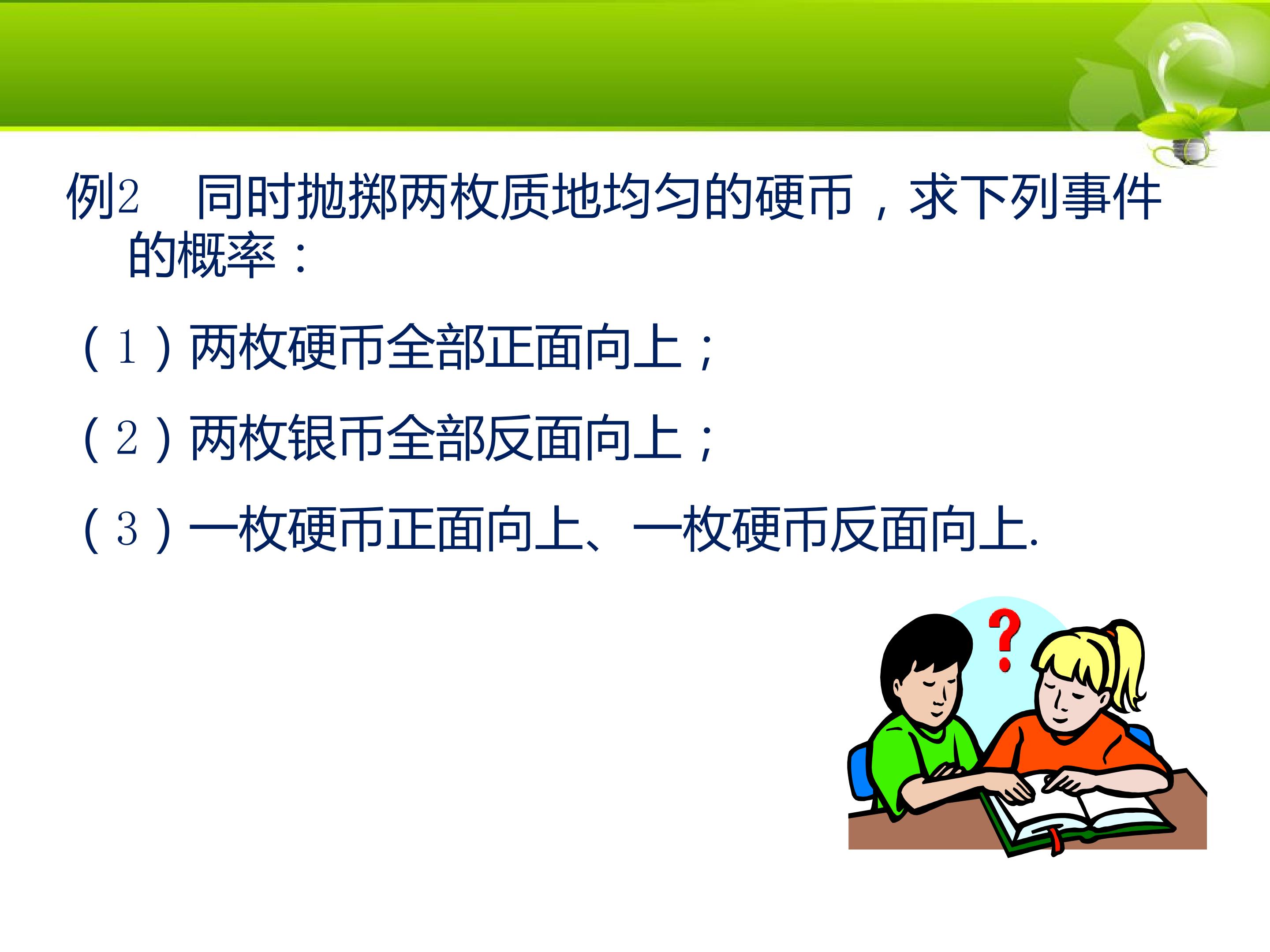 例2　同时抛掷两枚质地均匀的硬币，求下列事件的概率：

（1）两枚硬币全部正面向上；

（2）两枚银币全部反面向上；

（3）一枚硬币正面向上、一枚硬币反面向上.

?